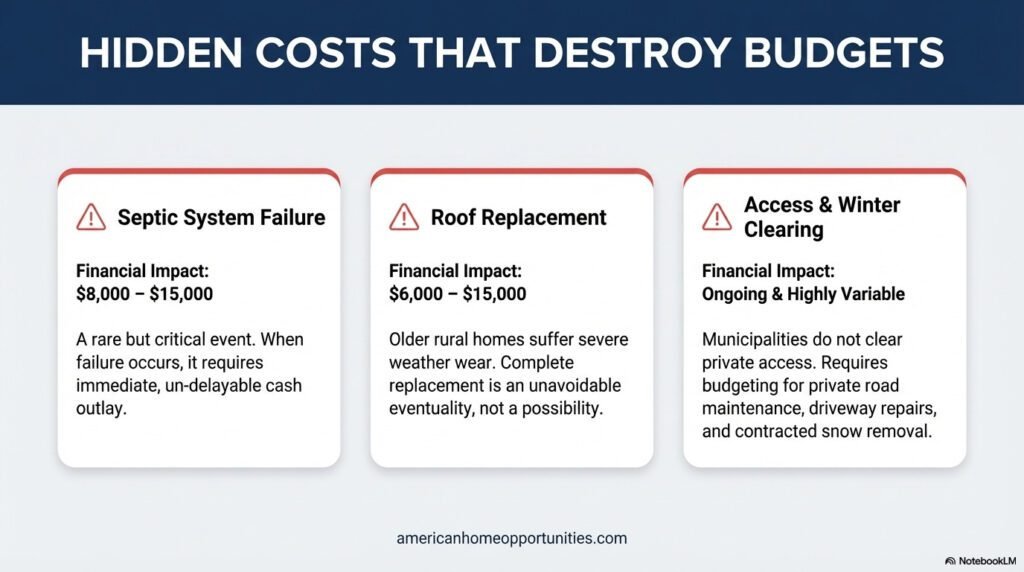 HIDDEN COSTS THAT DESTROY BUDGETS

Septic System Failure

Financial Impact:
$8,000 – $15,000

A rare but critical event. When failure occurs, it requires immediate, un-delayable cash outlay.

Roof Replacement

Financial Impact:
$6,000 – $15,000

Older rural homes suffer severe weather wear. Complete replacement is an unavoidable eventuality, not a possibility.

Access & Winter Clearing

Financial Impact:
Ongoing & Highly Variable

Municipalities do not clear private access. Requires budgeting for private road maintenance, driveway repairs, and contracted snow removal.

americanhomeopportunities.com

NotebookLM